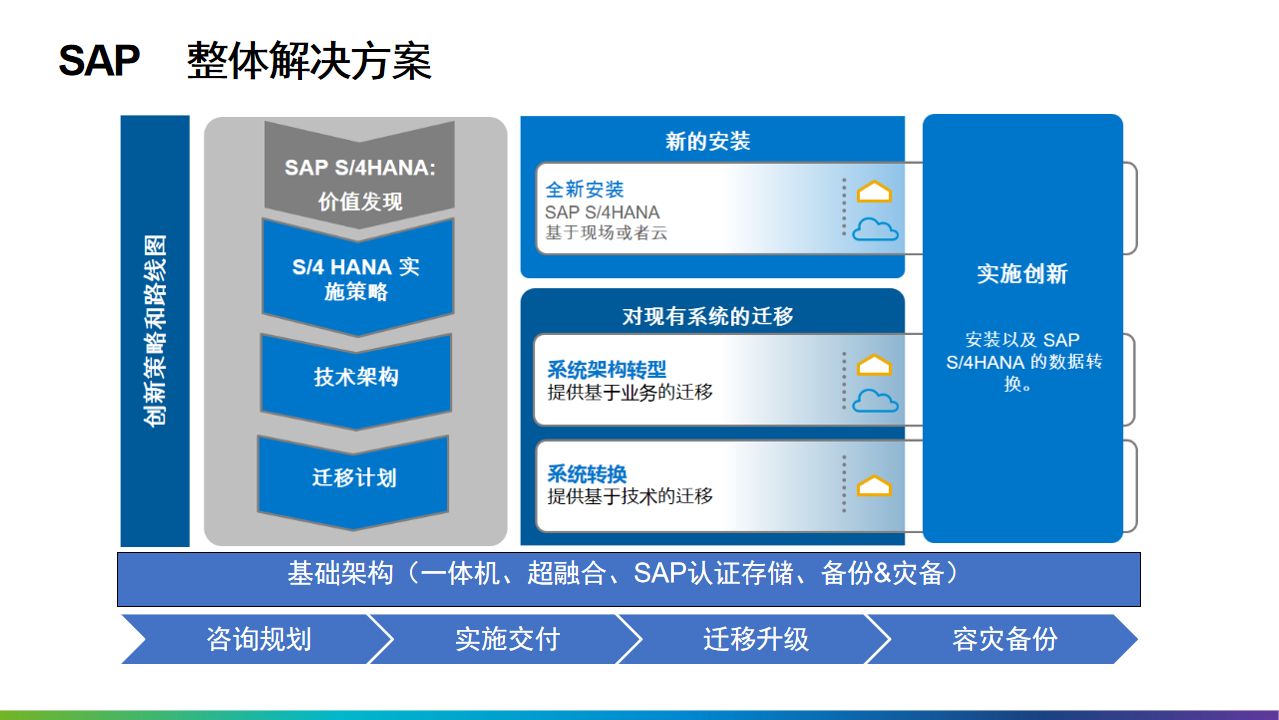 SAP 整体解决方案

创新策略和路线图

SAP S/4HANA:
价值发现

S/4 HANA 实施策略

技术架构

迁移计划

新的安装

全新安装
SAP S/4HANA
基于现场或者云

对现有系统的迁移

系统架构转型
提供基于业务的迁移

系统转换
提供基于技术的迁移

实施创新

安装以及 SAP S/4HANA 的数据转换。

基础架构（一体机、超融合、SAP认证存储、备份&灾备）

咨询规划

实施交付

迁移升级

容灾备份